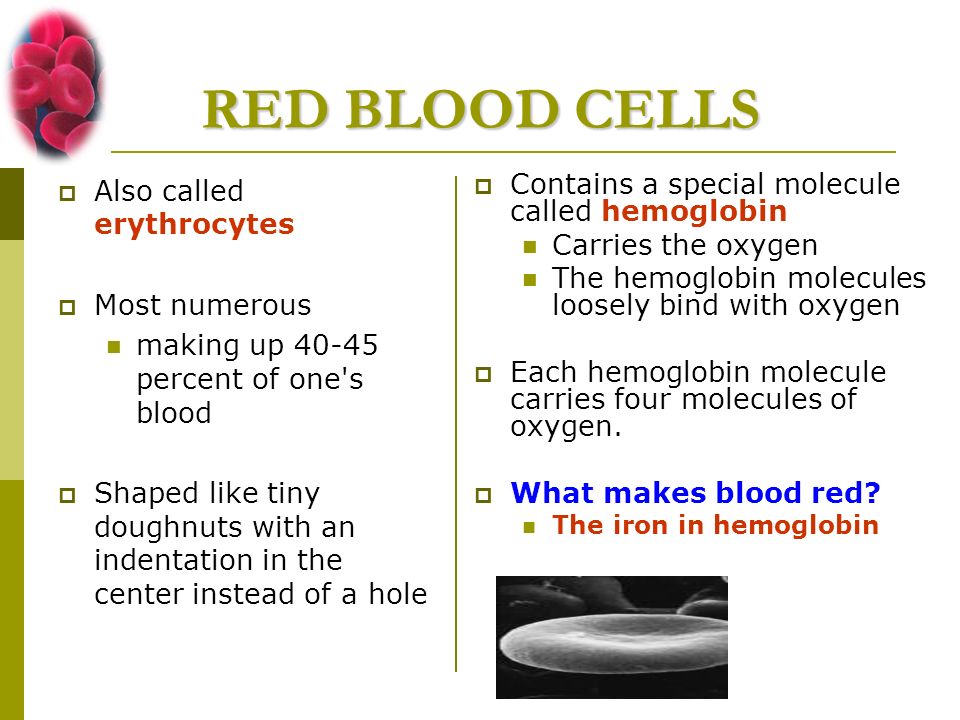 RED BLOOD CELLS

Also called erythrocytes

Most numerous

making up 40-45 percent of one's blood

Shaped like tiny doughnuts with an indentation in the center instead of a hole

Contains a special molecule called hemoglobin

Carries the oxygen

The hemoglobin molecules loosely bind with oxygen

Each hemoglobin molecule carries four molecules of oxygen.

What makes blood red?

The iron in hemoglobin